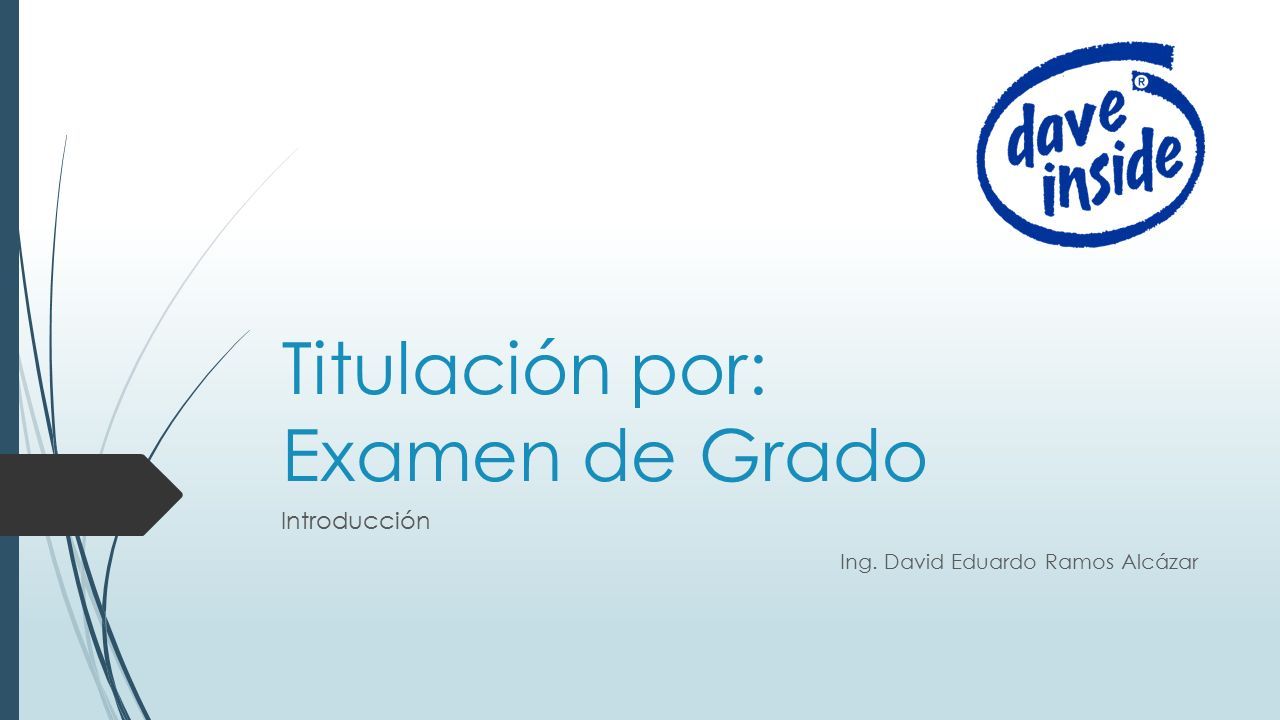 dave inside ®

Titulación por:
Examen de Grado

Introducción

Ing. David Eduardo Ramos Alcázar